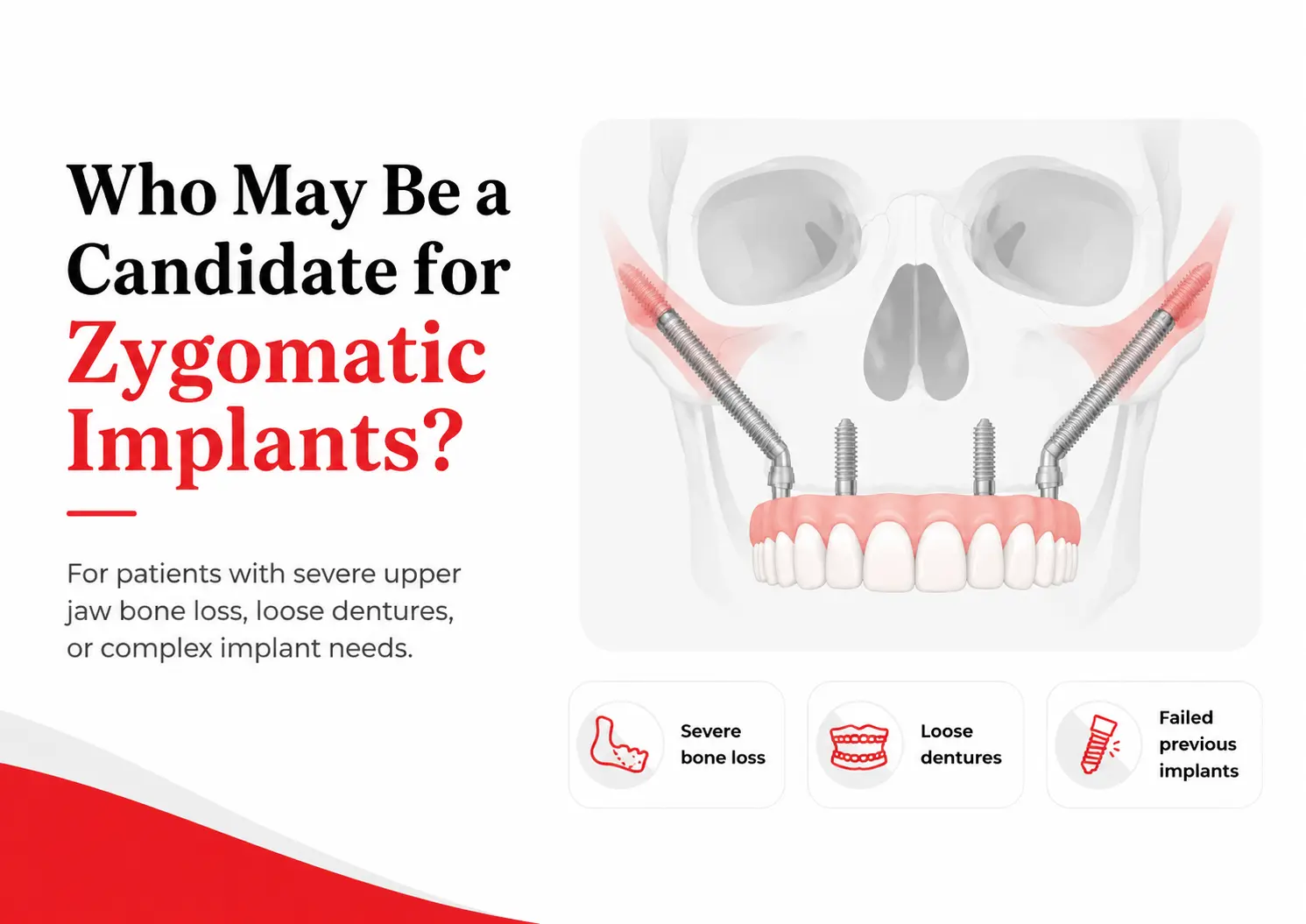 Who May Be a Candidate for Zygomatic Implants?

For patients with severe upper jaw bone loss, loose dentures, or complex implant needs.

Severe bone loss

Loose dentures

Failed previous implants